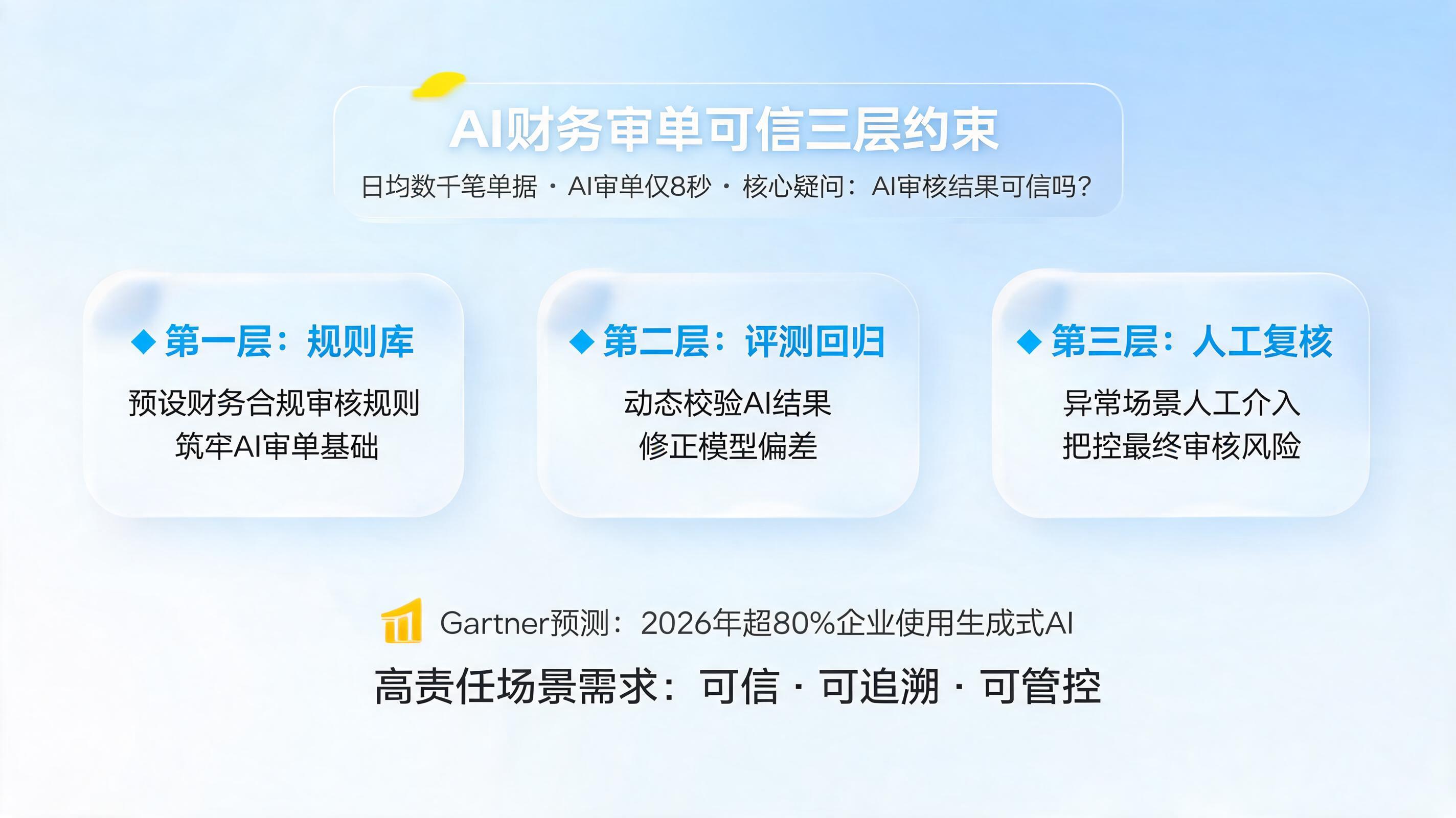 AI财务审单可信三层约束

日均数千笔单据 · AI审单仅8秒 · 核心疑问：AI审核结果可信吗？

◆ 第一层：规则库

预设财务合规审核规则
筑牢AI审单基础

◆ 第二层：评测回归

动态校验AI结果
修正模型偏差

◆ 第三层：人工复核

异常场景人工介入
把控最终审核风险

Gartner预测：2026年超80%企业使用生成式AI

高责任场景需求：可信 · 可追溯 · 可管控